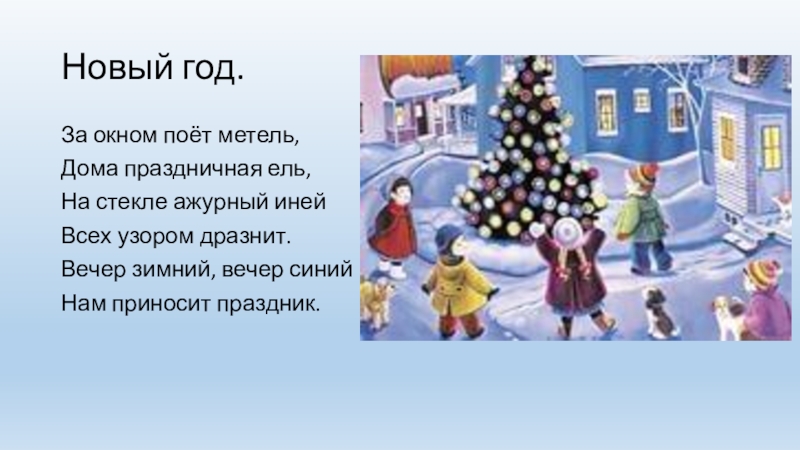 Новый год.

За окном поёт метель,
Дома праздничная ель,
На стекле ажурный иней
Всех узором дразнит.
Вечер зимний, вечер синий
Нам приносит праздник.